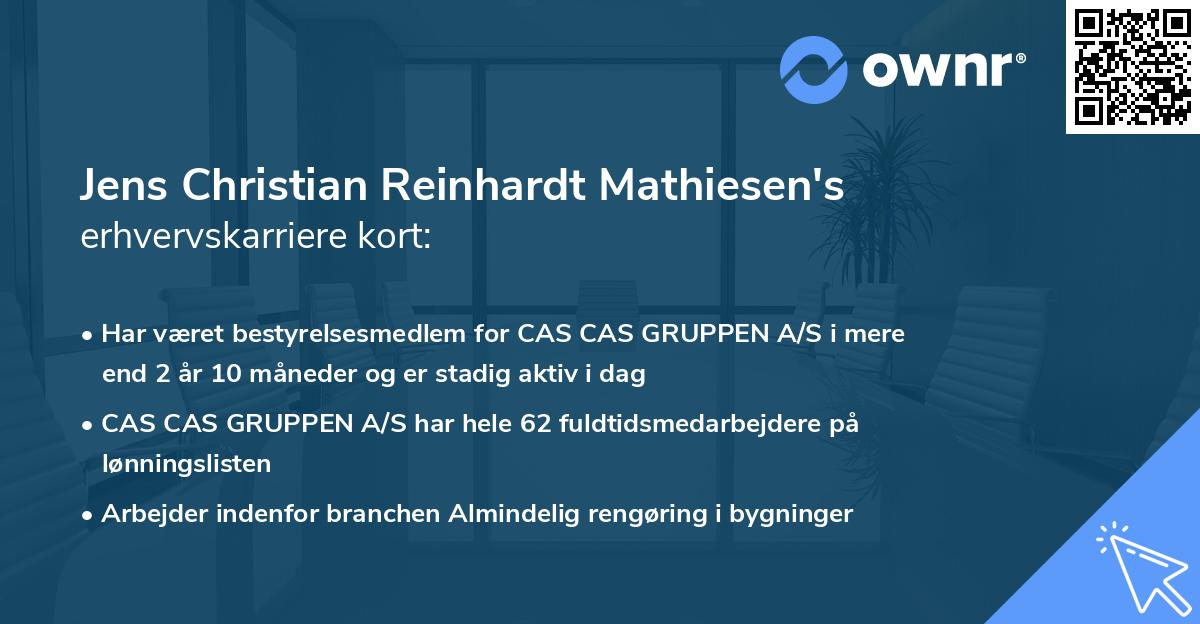 ownr®

Jens Christian Reinhardt Mathiesen's
erhvervskarriere kort:

• Har været bestyrelsesmedlem for CAS CAS GRUPPEN A/S i mere end 2 år 10 måneder og er stadig aktiv i dag

• CAS CAS GRUPPEN A/S har hele 62 fuldtidsmedarbejdere på lønningslisten

• Arbejder indenfor branchen Almindelig rengøring i bygninger